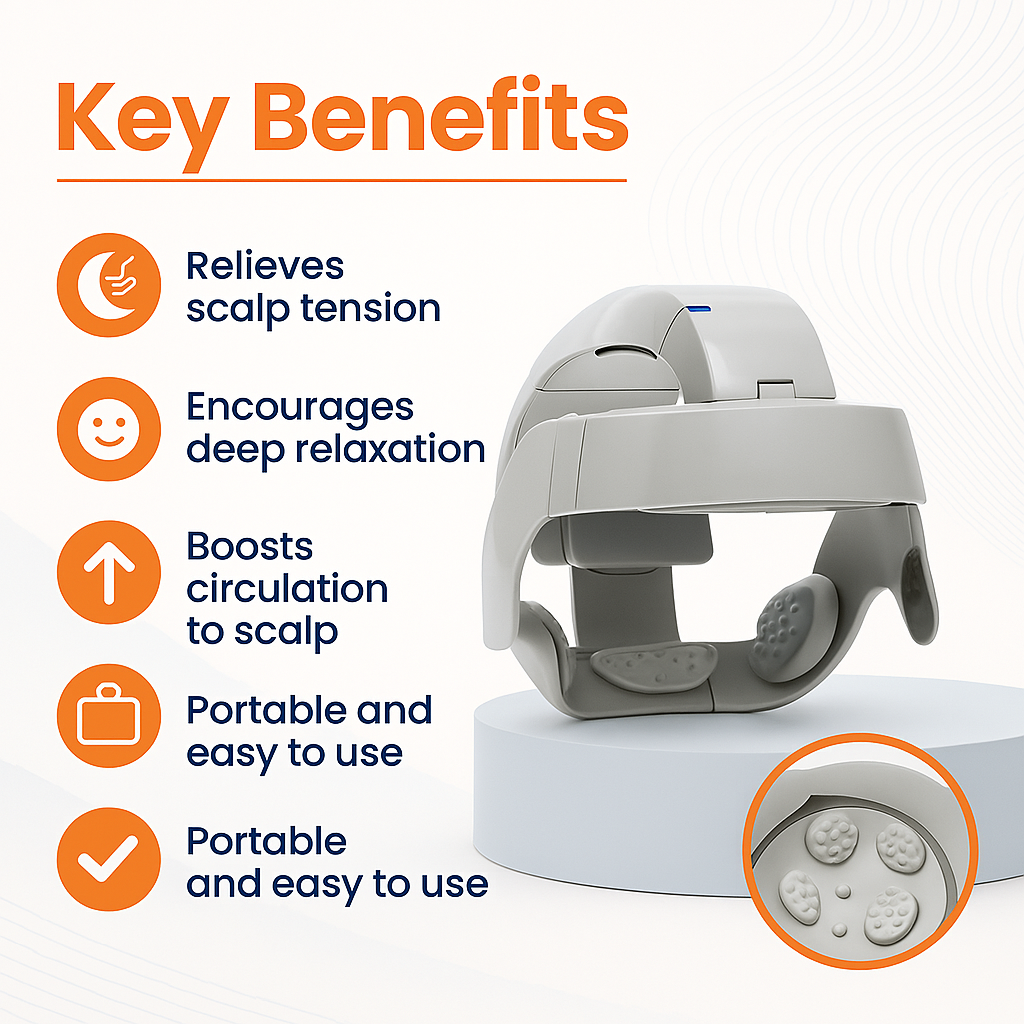 Key Benefits

Relieves scalp tension

Encourages deep relaxation

Boosts circulation to scalp

Portable and easy to use

Portable and easy to use